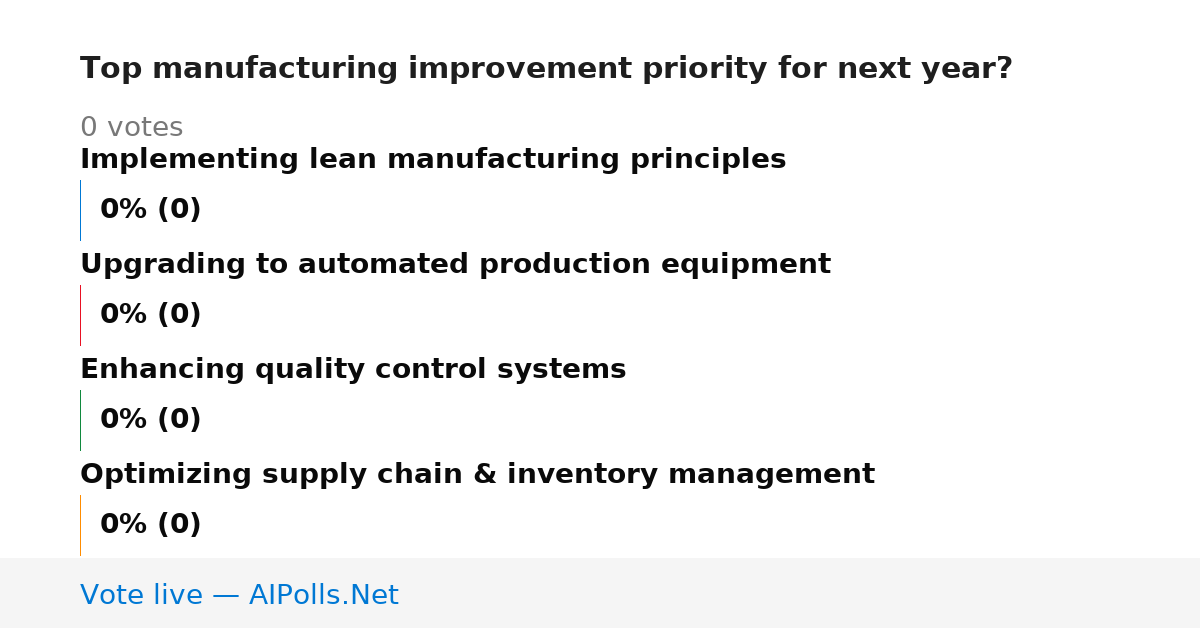 Top manufacturing improvement priority for next year?

0 votes

Implementing lean manufacturing principles

0% (0)

Upgrading to automated production equipment

0% (0)

Enhancing quality control systems

0% (0)

Optimizing supply chain & inventory management

0% (0)

Vote live — AIPolls.Net